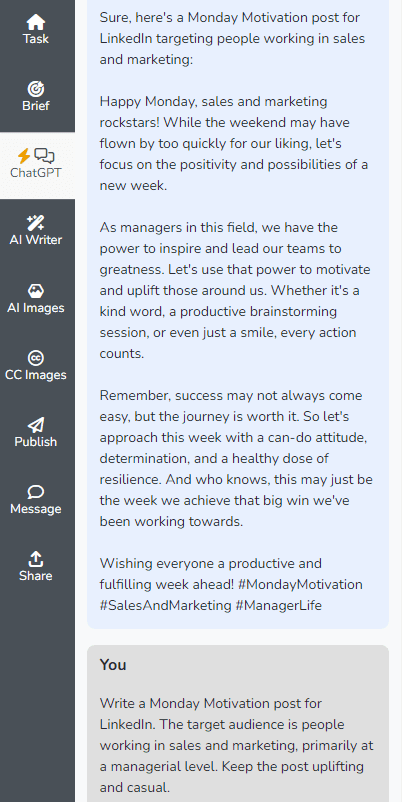 Task

Brief

ChatGPT

AI Writer

AI Images

CC Images

Publish

Message

Share

Sure, here's a Monday Motivation post for LinkedIn targeting people working in sales and marketing:

Happy Monday, sales and marketing rockstars! While the weekend may have flown by too quickly for our liking, let's focus on the positivity and possibilities of a new week.

As managers in this field, we have the power to inspire and lead our teams to greatness. Let's use that power to motivate and uplift those around us. Whether it's a kind word, a productive brainstorming session, or even just a smile, every action counts.

Remember, success may not always come easy, but the journey is worth it. So let's approach this week with a can-do attitude, determination, and a healthy dose of resilience. And who knows, this may just be the week we achieve that big win we've been working towards.

Wishing everyone a productive and fulfilling week ahead! #MondayMotivation #SalesAndMarketing #ManagerLife

You

Write a Monday Motivation post for LinkedIn. The target audience is people working in sales and marketing, primarily at a managerial level. Keep the post uplifting and casual.